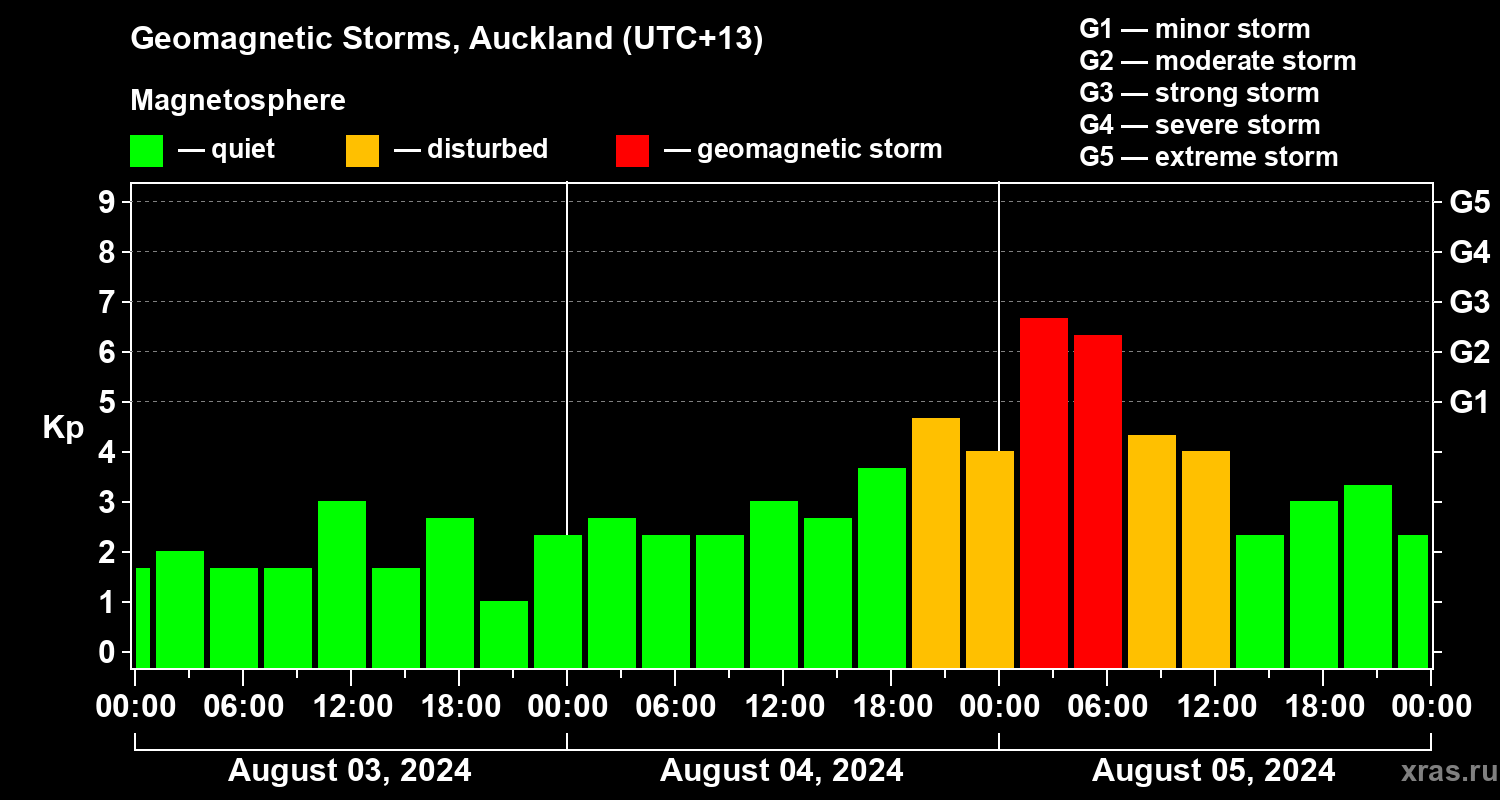 Geomagnetic Storms, Auckland (UTC+13)

Magnetosphere

— quiet — disturbed — geomagnetic storm

G1 — minor storm
G2 — moderate storm
G3 — strong storm
G4 — severe storm
G5 — extreme storm

Kp

9
8
7
6
5
4
3
2
1
0

G5
G4
G3
G2
G1

00:00 06:00 12:00 18:00 00:00 06:00 12:00 18:00 00:00 06:00 12:00 18:00 00:00

August 03, 2024
August 04, 2024
August 05, 2024

xras.ru